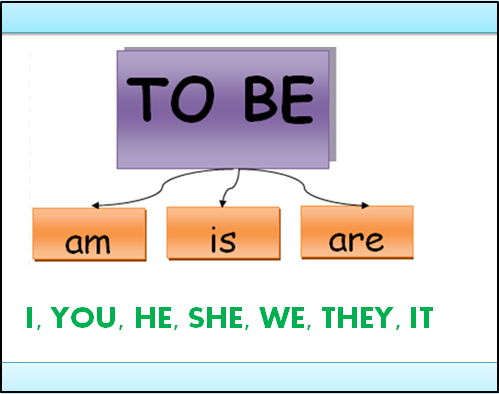 TO BE

am

is

are

I, YOU, HE, SHE, WE, THEY, IT